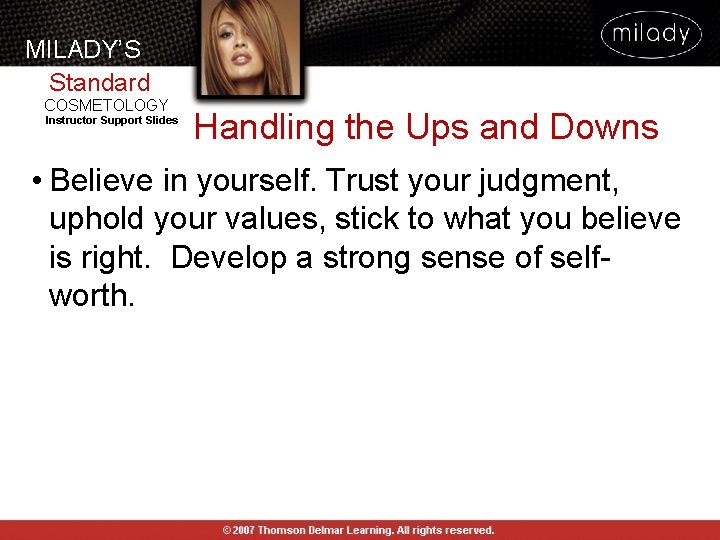 MILADY'S
Standard
COSMETOLOGY
Instructor Support Slides

milady

Handling the Ups and Downs

• Believe in yourself. Trust your judgment, uphold your values, stick to what you believe is right. Develop a strong sense of self-worth.

© 2007 Thomson Delmar Learning. All rights reserved.